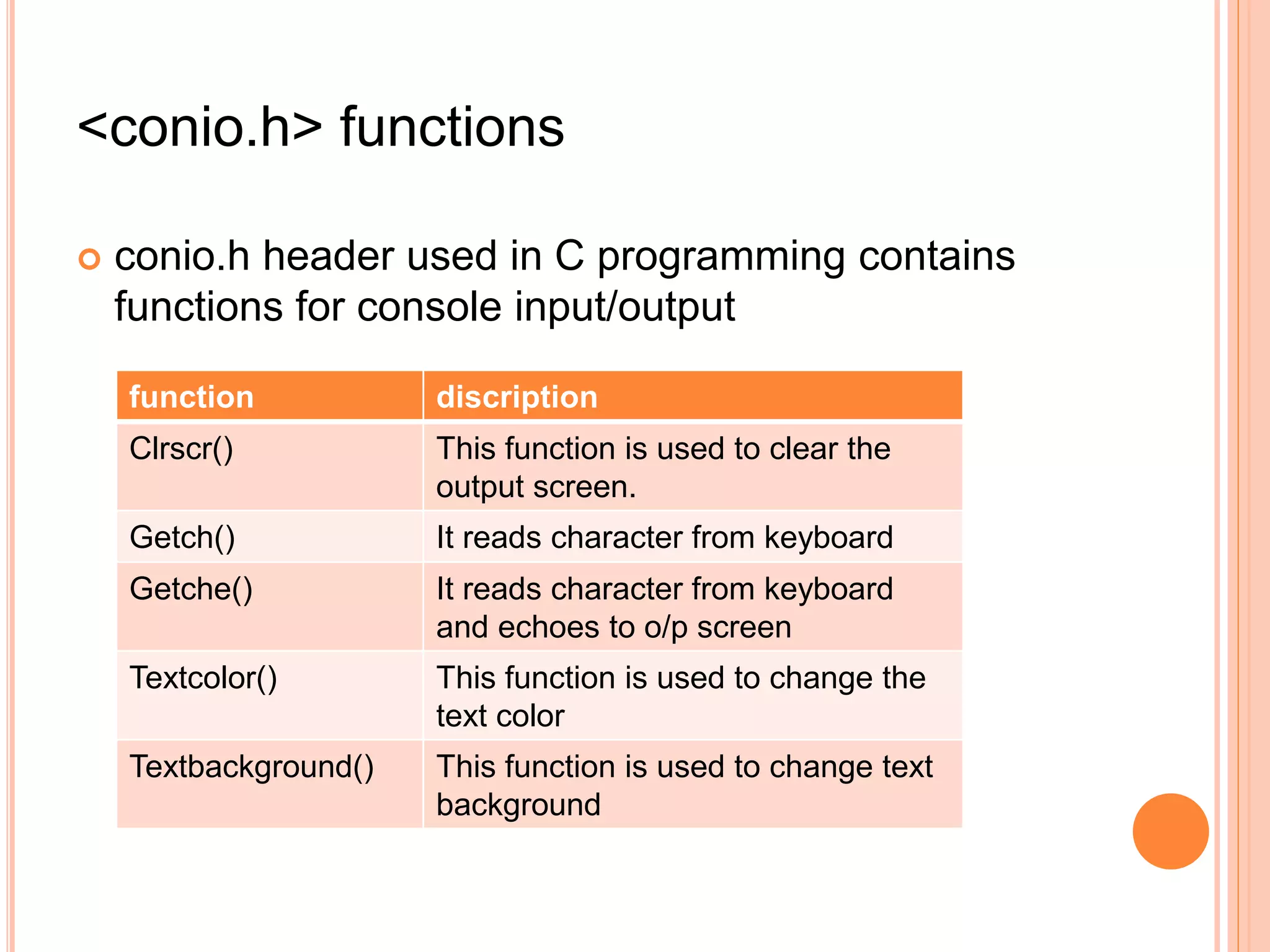 <conio.h> functions

conio.h header used in C programming contains functions for console input/output

| function | discription |
|---|---|
| Clrscr() | This function is used to clear the output screen. |
| Getch() | It reads character from keyboard |
| Getche() | It reads character from keyboard and echoes to o/p screen |
| Textcolor() | This function is used to change the text color |
| Textbackground() | This function is used to change text background |